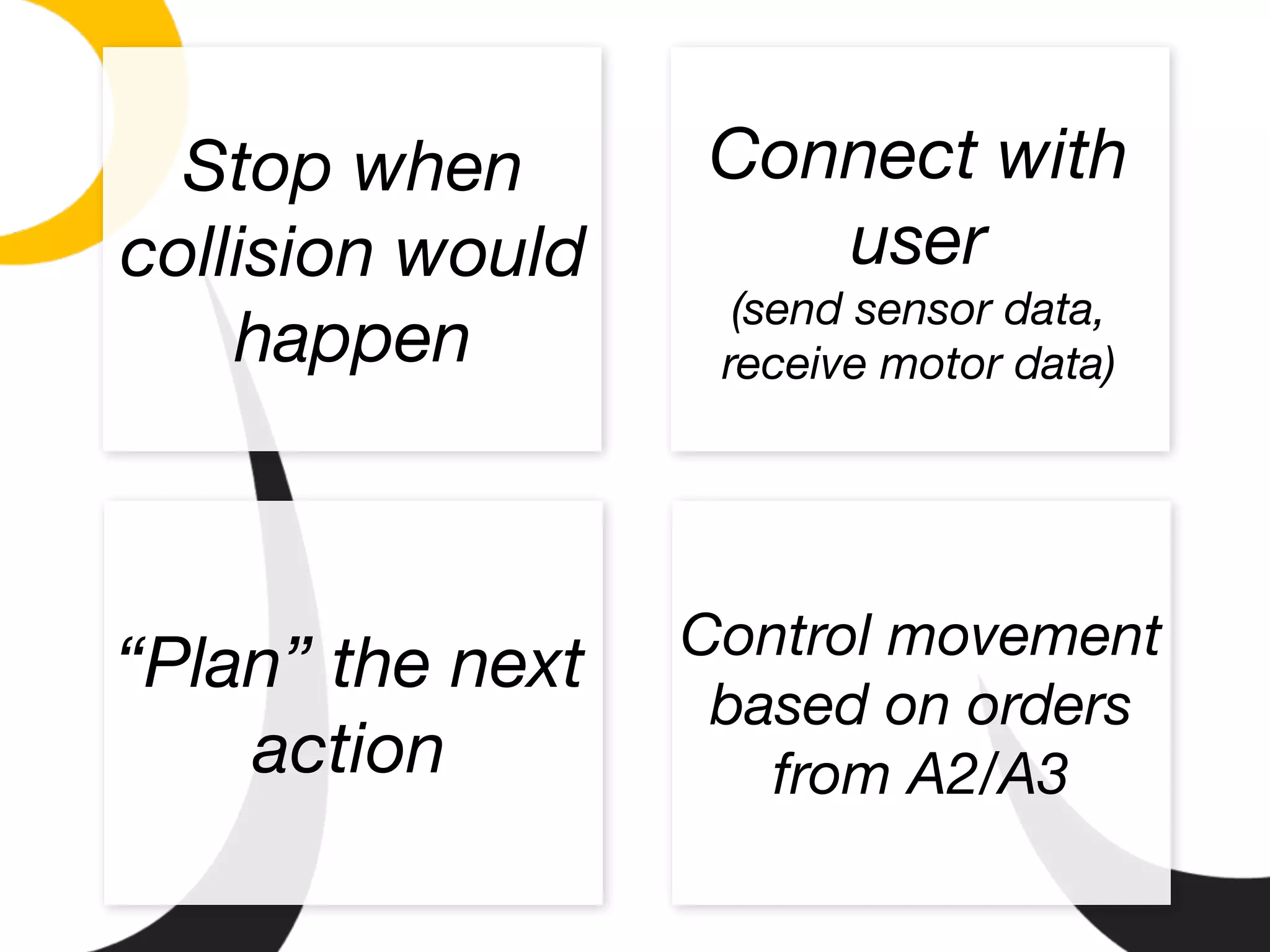 Stop when collision would happen

Connect with user
(send sensor data, receive motor data)

“Plan” the next action

Control movement based on orders from A2/A3